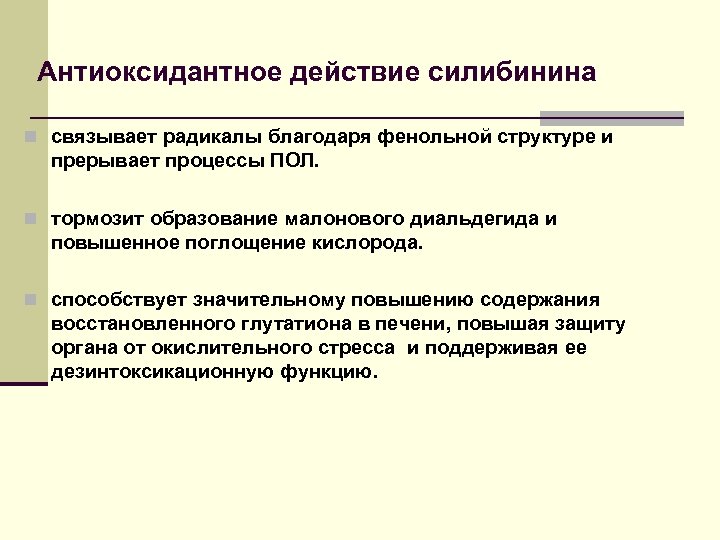 Антиоксидантное действие силибинина

связывает радикалы благодаря фенольной структуре и прерывает процессы ПОЛ.

тормозит образование малонового диальдегида и повышенное поглощение кислорода.

способствует значительному повышению содержания восстановленного глутатиона в печени, повышая защиту органа от окислительного стресса и поддерживая ее дезинтоксикационную функцию.